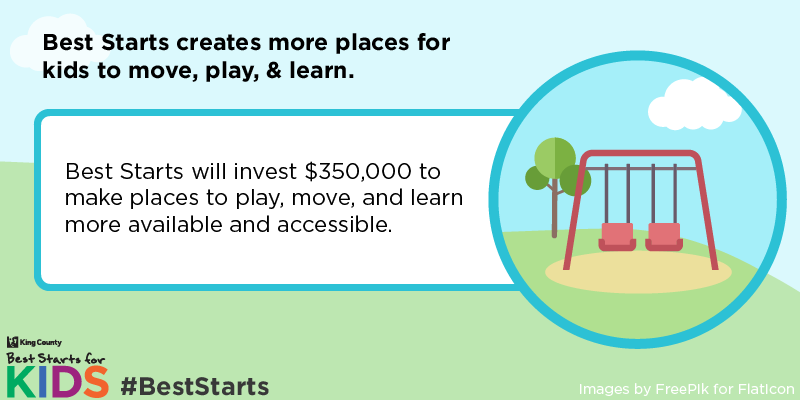 Best Starts creates more places for kids to move, play, & learn.

Best Starts will invest \$350,000 to make places to play, move, and learn more available and accessible.

King County
Best Starts for
KIDS

#BestStarts

Images by FreePik for FlatIcon